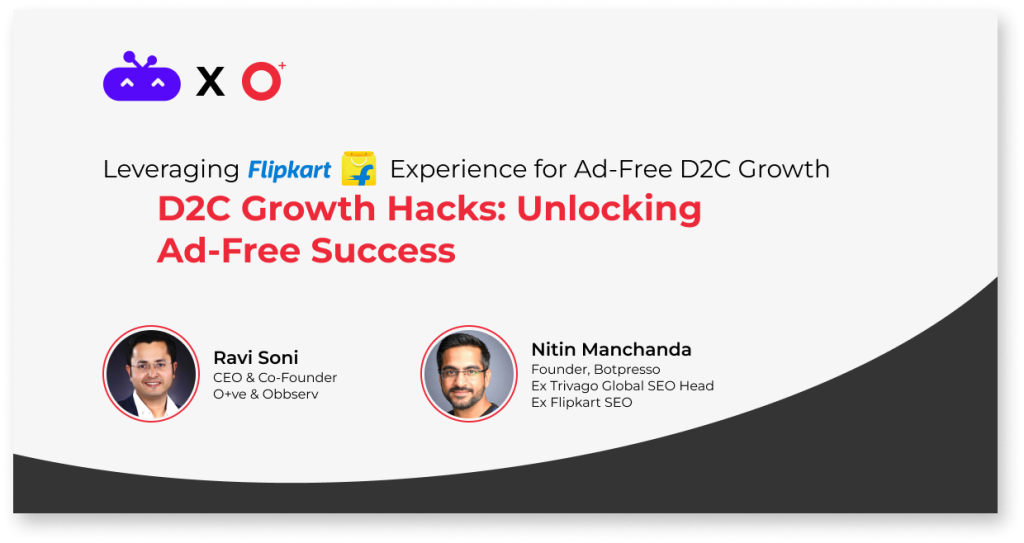 X

Leveraging Flipkart Experience for Ad-Free D2C Growth

D2C Growth Hacks: Unlocking Ad-Free Success

Ravi Soni
CEO & Co-Founder
O+ve & Obbserv

Nitin Manchanda
Founder, Botpresso
Ex Trivago Global SEO Head
Ex Flipkart SEO